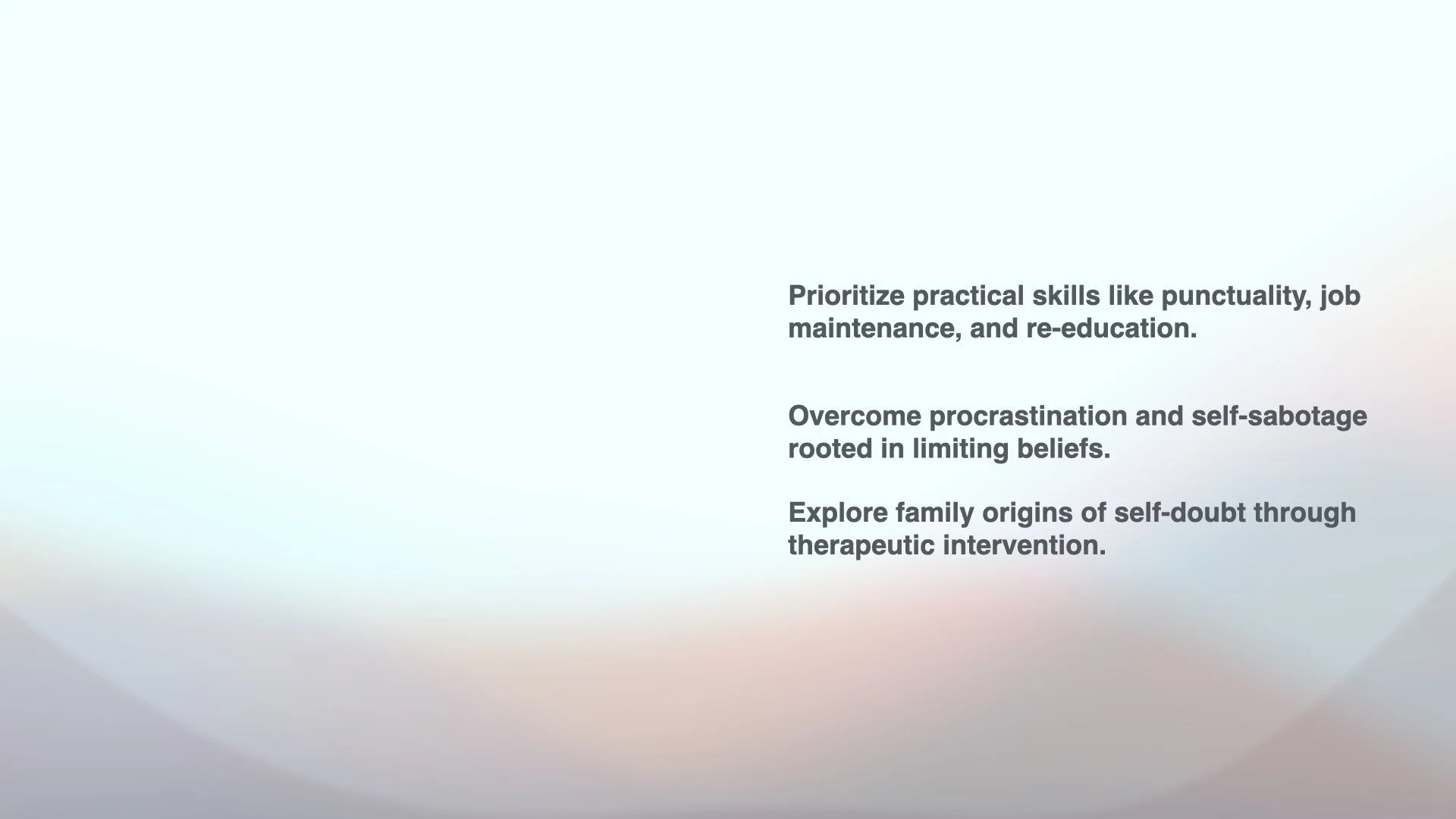 Prioritize practical skills like punctuality, job maintenance, and re-education.

Overcome procrastination and self-sabotage rooted in limiting beliefs.

Explore family origins of self-doubt through therapeutic intervention.